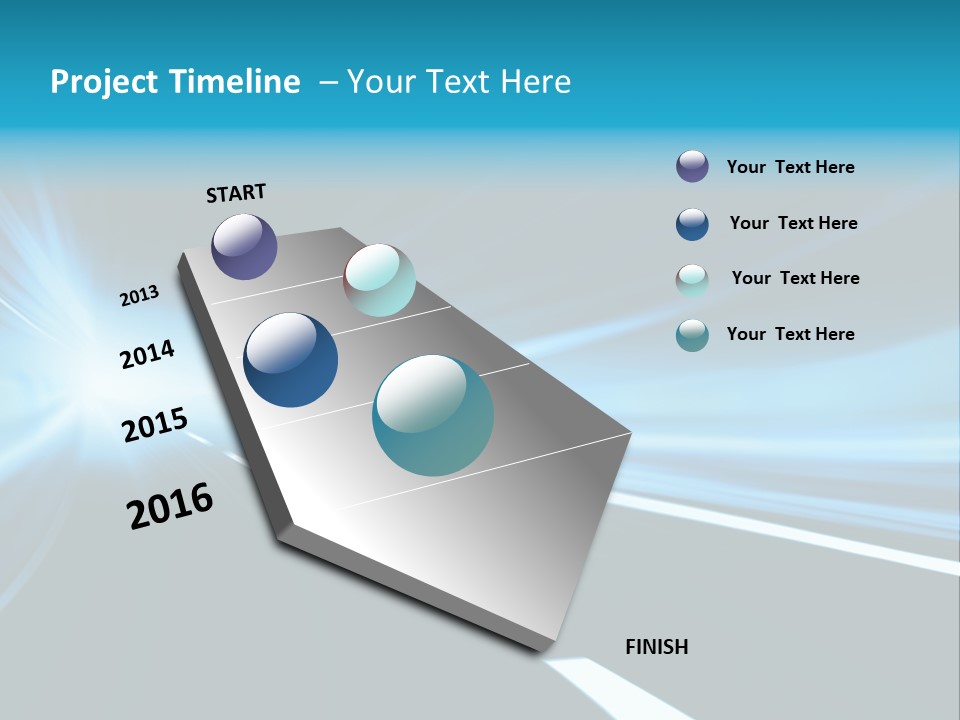 Project Timeline – Your Text Here

START

2013

2014

2015

2016

FINISH

Your Text Here

Your Text Here

Your Text Here

Your Text Here